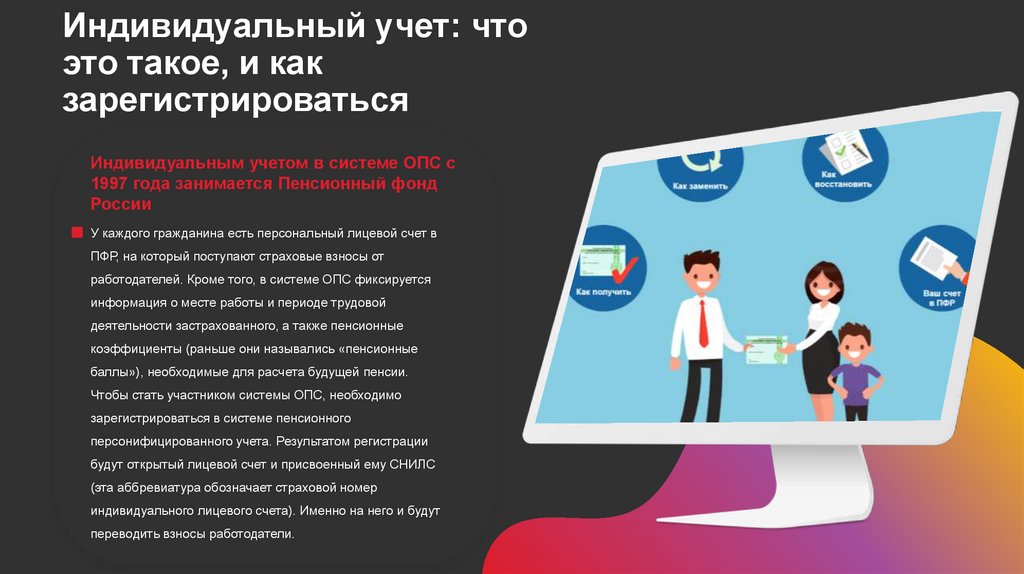 Индивидуальный учет: что это такое, и как зарегистрироваться

Индивидуальным учетом в системе ОПС с 1997 года занимается Пенсионный фонд России

У каждого гражданина есть персональный лицевой счет в ПФР, на который поступают страховые взносы от работодателей. Кроме того, в системе ОПС фиксируется информация о месте работы и периоде трудовой деятельности застрахованного, а также пенсионные коэффициенты (раньше они назывались «пенсионные баллы»), необходимые для расчета будущей пенсии. Чтобы стать участником системы ОПС, необходимо зарегистрироваться в системе пенсионного персонифицированного учета. Результатом регистрации будут открытый лицевой счет и присвоенный ему СНИЛС (эта аббревиатура обозначает страховой номер индивидуального лицевого счета). Именно на него и будут переводить взносы работодатели.

Как заменить

Как восстановить

Как получить

Ваш счет в ПФР